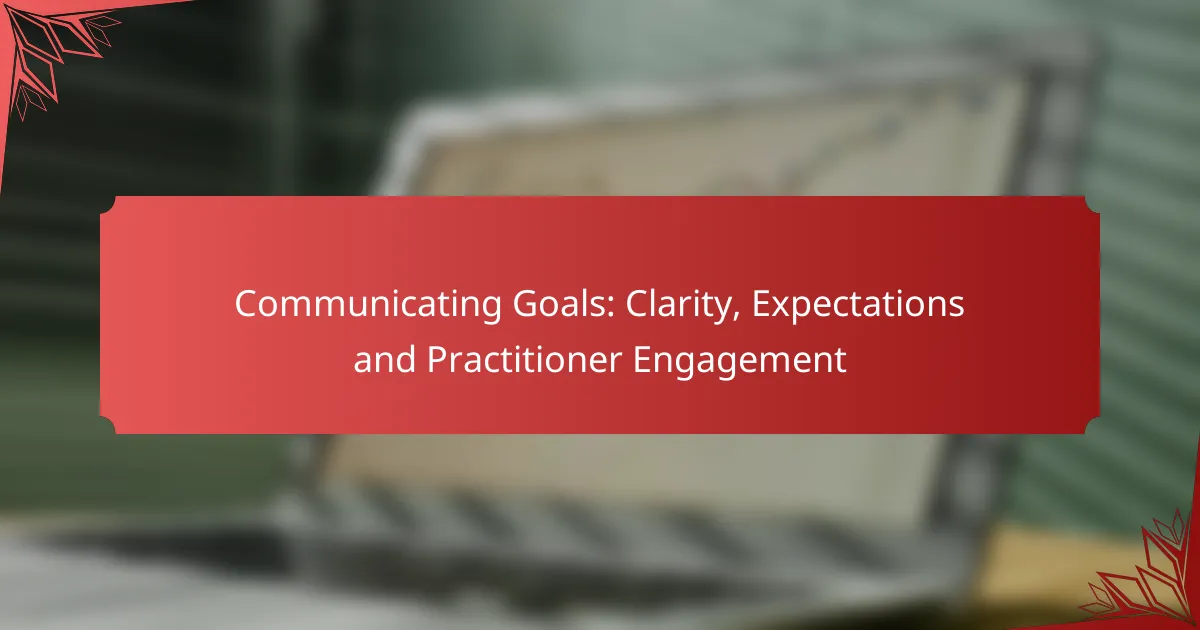 Communicating Goals: Clarity, Expectations and Practitioner Engagement